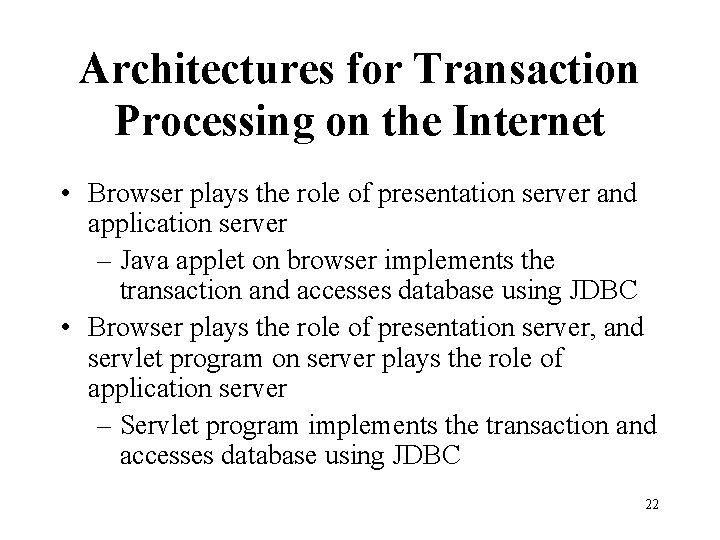 Architectures for Transaction Processing on the Internet

• Browser plays the role of presentation server and application server
  – Java applet on browser implements the transaction and accesses database using JDBC
• Browser plays the role of presentation server, and servlet program on server plays the role of application server
  – Servlet program implements the transaction and accesses database using JDBC

22